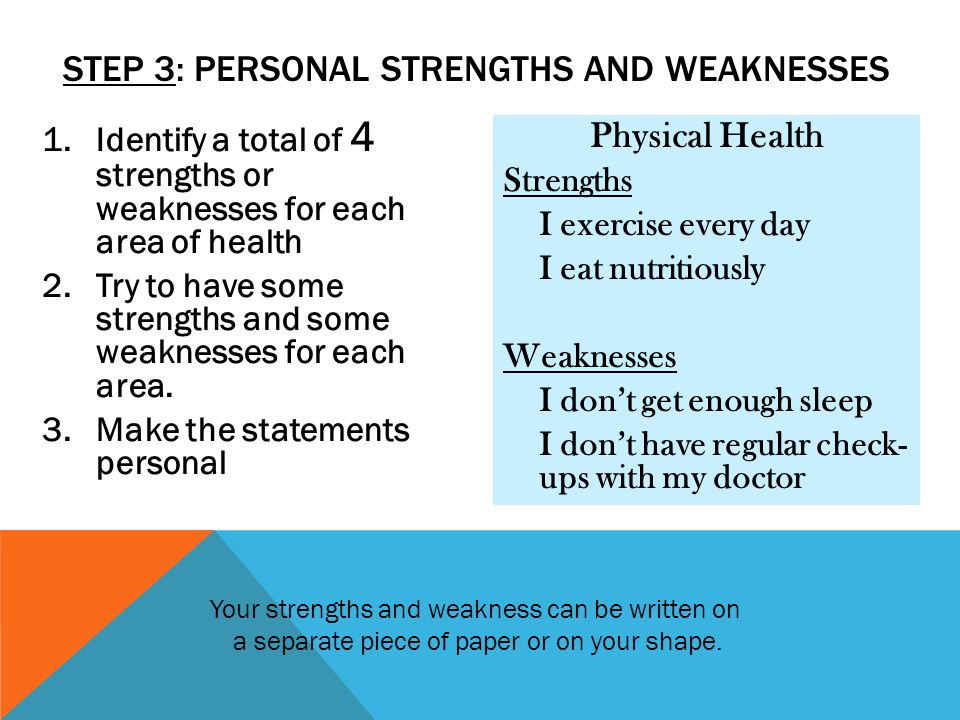 STEP 3: PERSONAL STRENGTHS AND WEAKNESSES

1. Identify a total of 4 strengths or weaknesses for each area of health
2. Try to have some strengths and some weaknesses for each area.
3. Make the statements personal

Physical Health
Strengths
I exercise every day
I eat nutritiously

Weaknesses
I don't get enough sleep
I don't have regular check-ups with my doctor

Your strengths and weakness can be written on a separate piece of paper or on your shape.